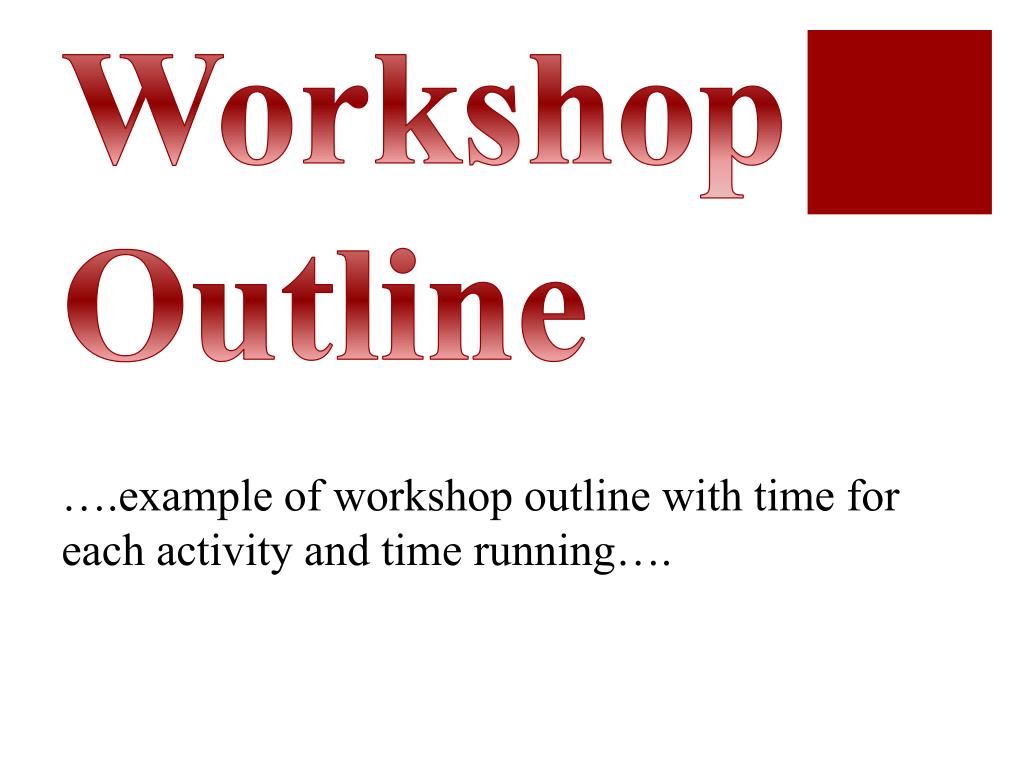 Workshop Outline

….example of workshop outline with time for each activity and time running….